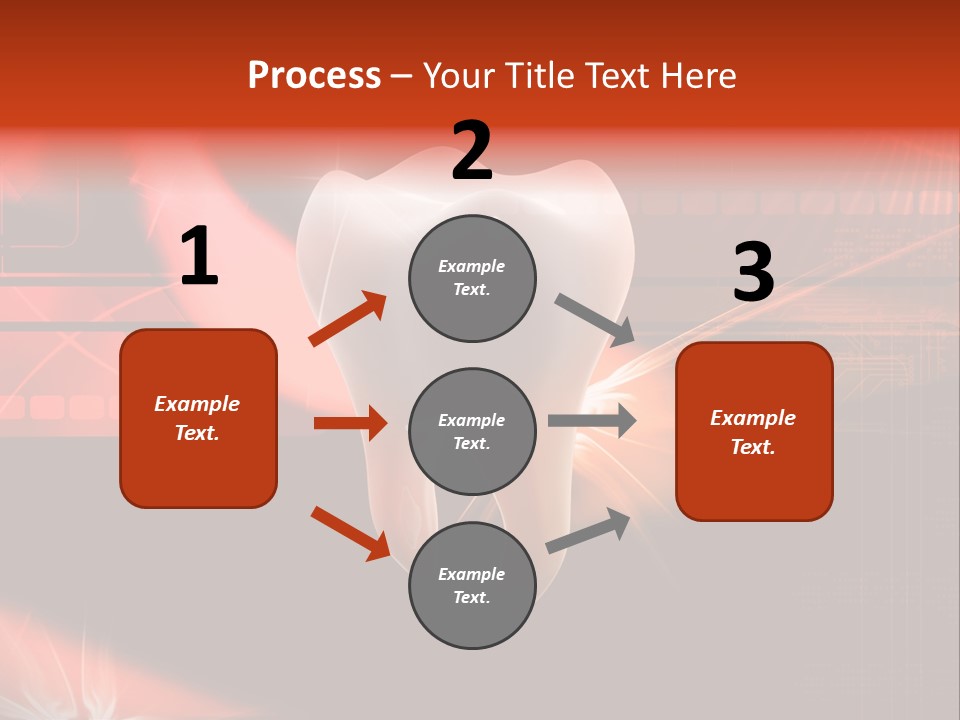 Process – Your Title Text Here

1

Example Text.

2

Example Text.

Example Text.

Example Text.

3

Example Text.